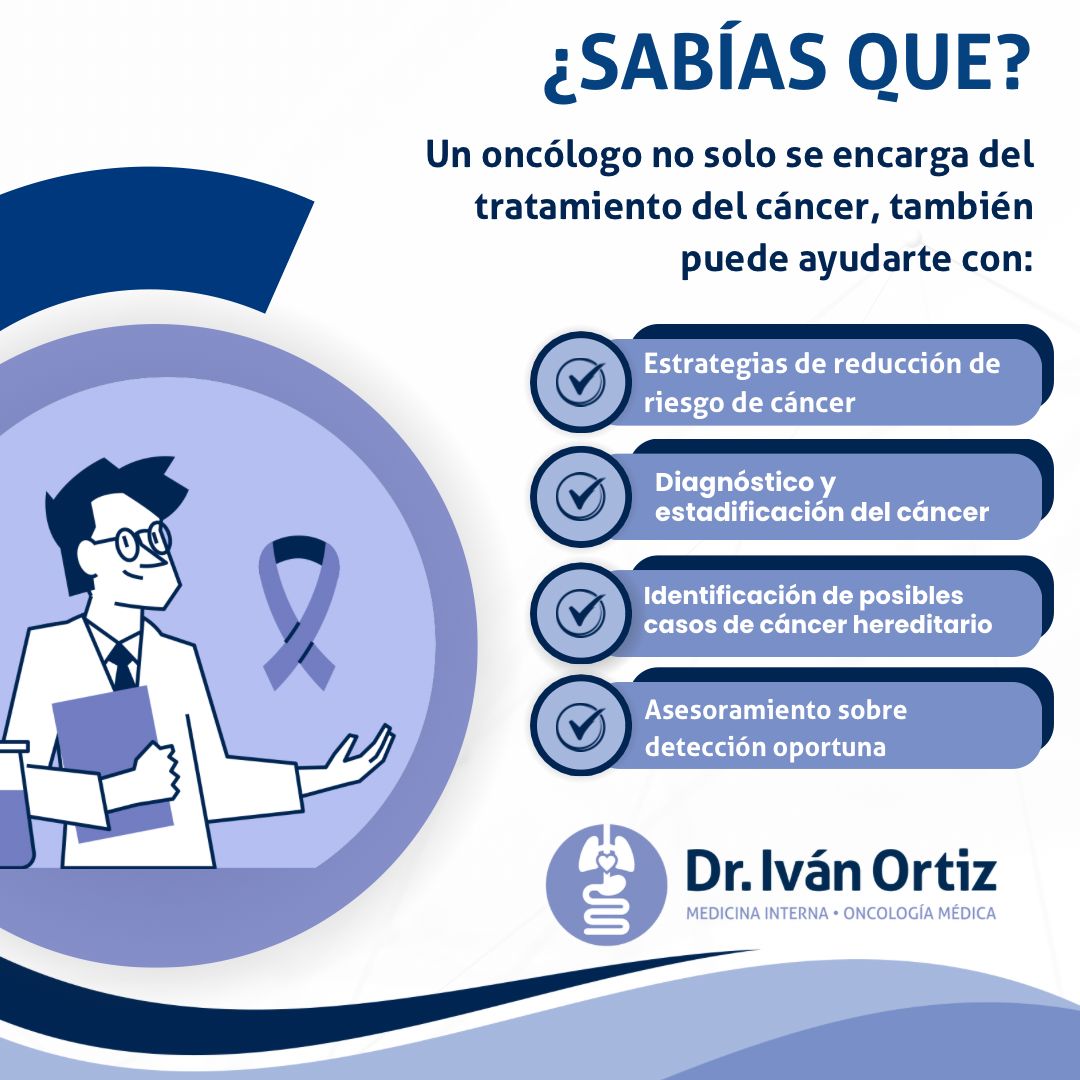 ¿SABÍAS QUE?

Un oncólogo no solo se encarga del tratamiento del cáncer, también puede ayudarte con:

Estrategias de reducción de riesgo de cáncer

Diagnóstico y estadificación del cáncer

Identificación de posibles casos de cáncer hereditario

Asesoramiento sobre detección oportuna

Dr. Iván Ortiz
MEDICINA INTERNA • ONCOLOGÍA MÉDICA